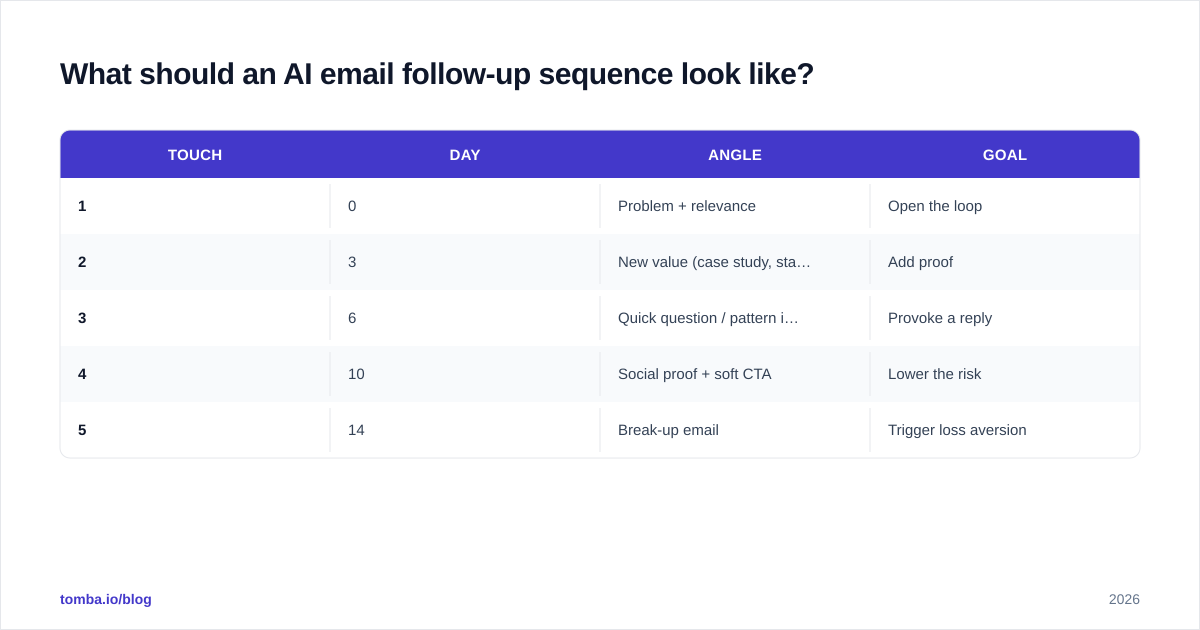 What should an AI email follow-up sequence look like?

| TOUCH | DAY | ANGLE | GOAL |
|---|---|---|---|
| 1 | 0 | Problem + relevance | Open the loop |
| 2 | 3 | New value (case study, sta… | Add proof |
| 3 | 6 | Quick question / pattern i… | Provoke a reply |
| 4 | 10 | Social proof + soft CTA | Lower the risk |
| 5 | 14 | Break-up email | Trigger loss aversion |

tomba.io/blog

2026